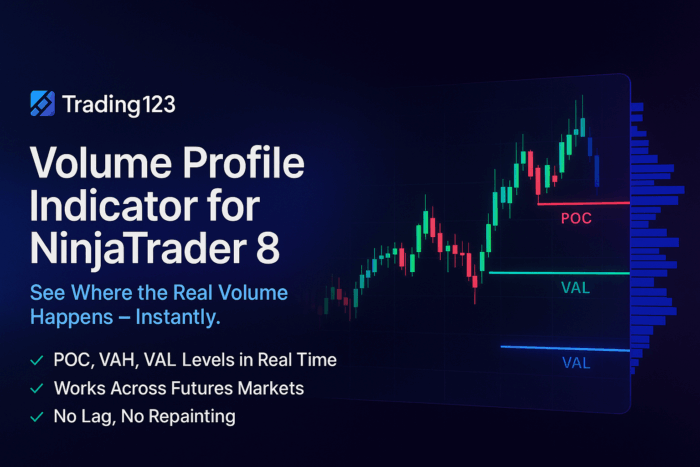 Trading123

Volume Profile Indicator for NinjaTrader 8

See Where the Real Volume Happens – Instantly.

✓ POC, VAH, VAL Levels in Real Time
✓ Works Across Futures Markets
✓ No Lag, No Repainting

POC

VAL

VAL